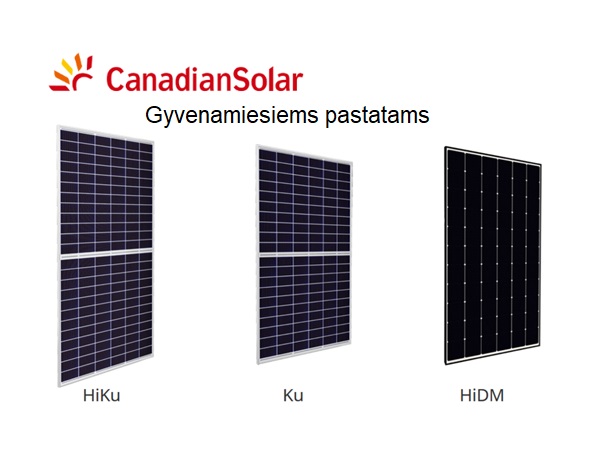 CanadianSolar

Gyvenamiesiems pastatams

HiKu

Ku

HiDM